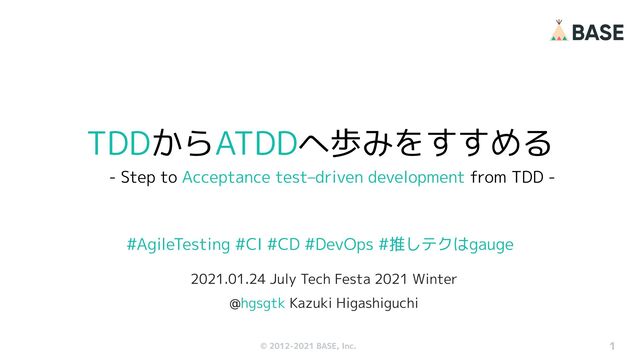 BASE

TDDからATDDへ歩みをすすめる

- Step to Acceptance test–driven development from TDD -

#AgileTesting #CI #CD #DevOps #推しテクはgauge

2021.01.24 July Tech Festa 2021 Winter

@hgsgtk Kazuki Higashiguchi

© 2012-2021 BASE, Inc.

1